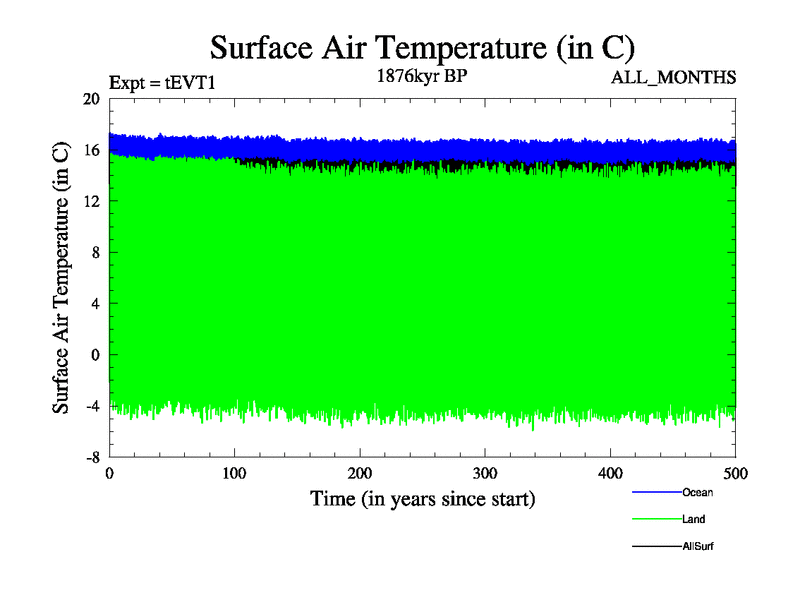 Surface Air Temperature (in C)

Expt = tEVT1

1876kyr BP

ALL_MONTHS

Surface Air Temperature (in C)

20
16
12
8
4
0
-4
-8

0
100
200
300
400
500

Time (in years since start)

Ocean
Land
AllSurf